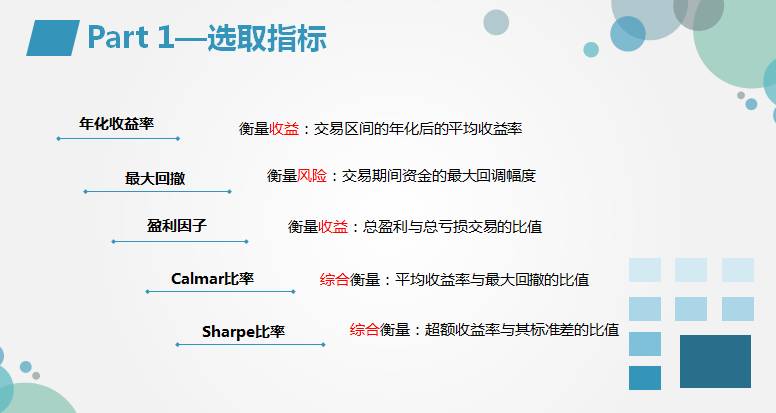 Part 1—选取指标

年化收益率
衡量收益：交易区间的年化后的平均收益率

最大回撤
衡量风险：交易期间资金的最大回调幅度

盈利因子
衡量收益：总盈利与总亏损交易的比值

Calmar比率
综合衡量：平均收益率与最大回撤的比值

Sharpe比率
综合衡量：超额收益率与其标准差的比值